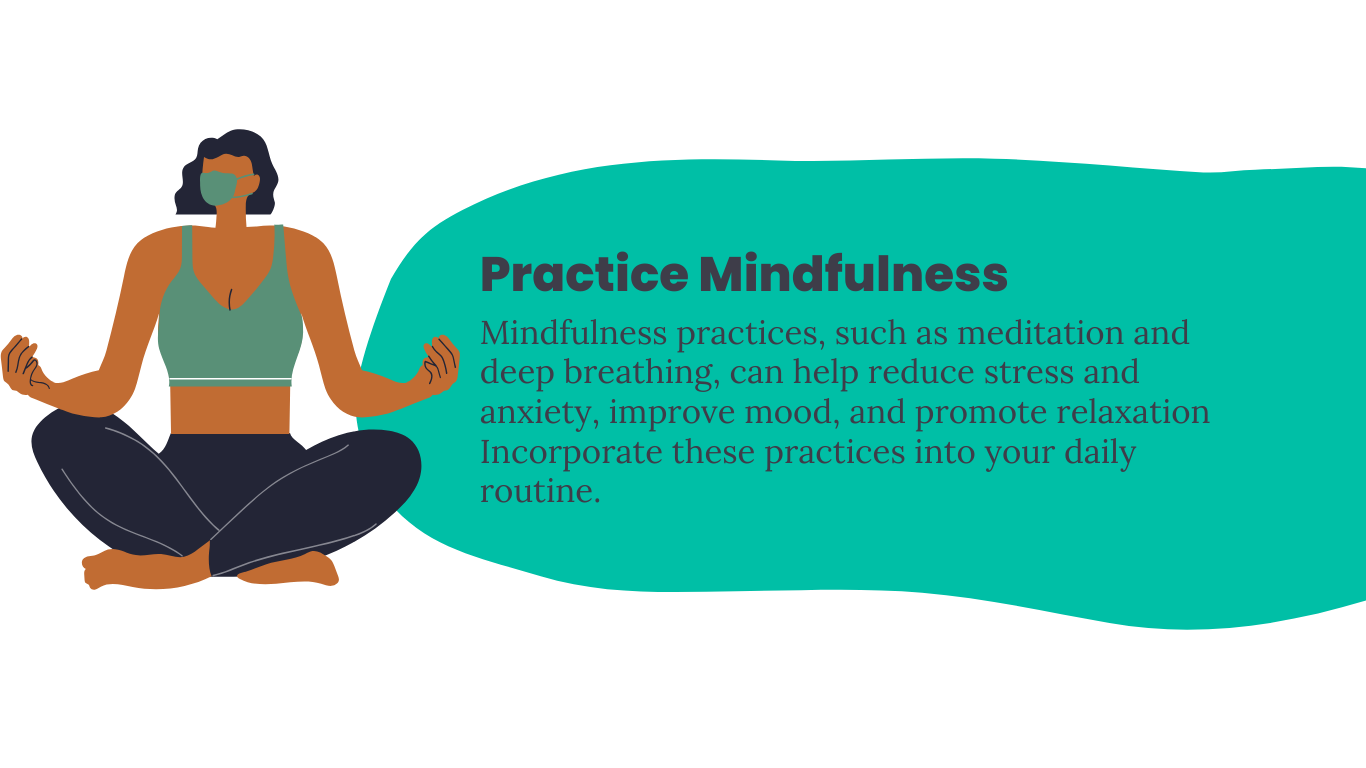 Practice Mindfulness

Mindfulness practices, such as meditation and deep breathing, can help reduce stress and anxiety, improve mood, and promote relaxation Incorporate these practices into your daily routine.